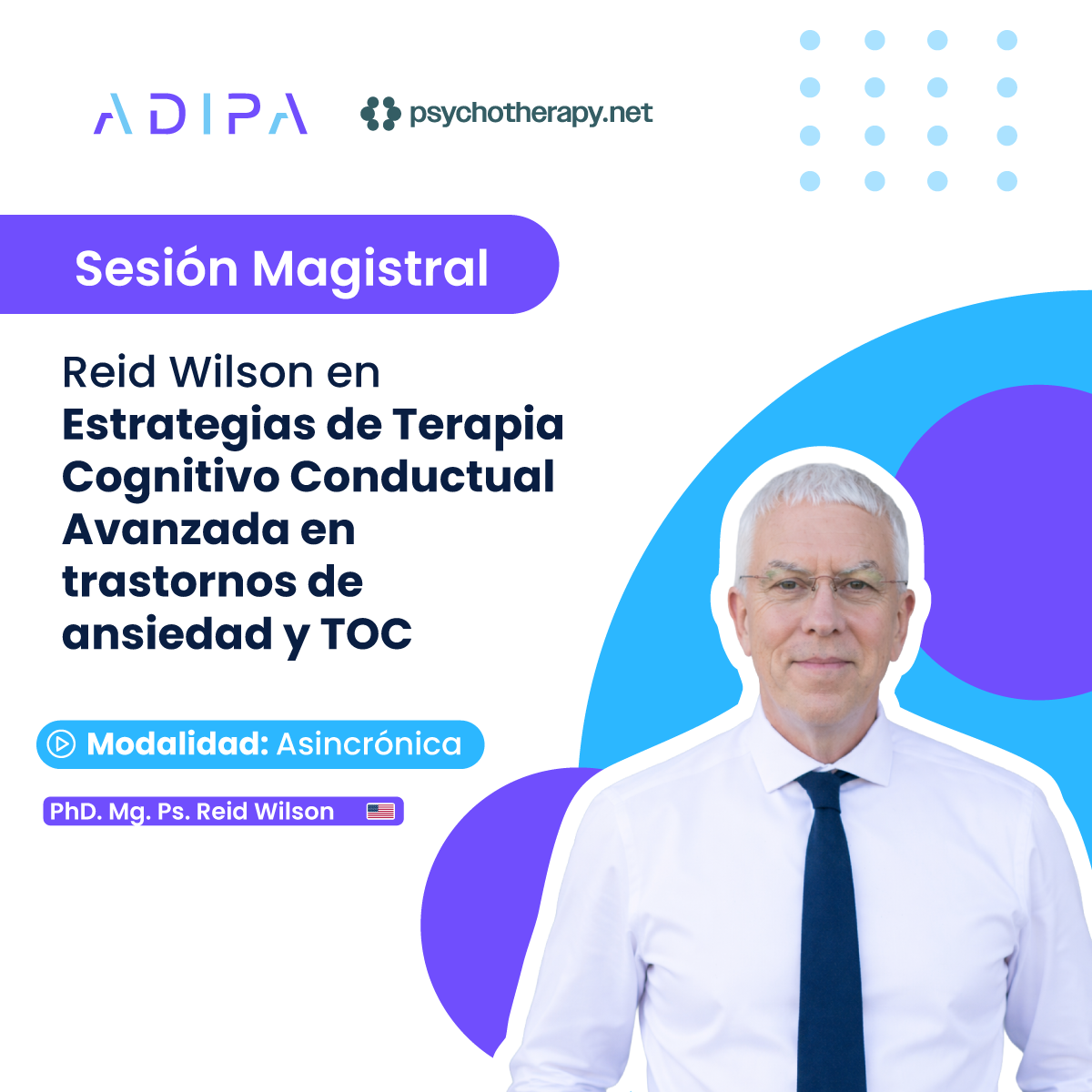 ADIPA psychotherapy.net

Sesión Magistral

Reid Wilson en Estrategias de Terapia Cognitivo Conductual Avanzada en trastornos de ansiedad y TOC

Modalidad: Asincrónica

PhD. Mg. Ps. Reid Wilson